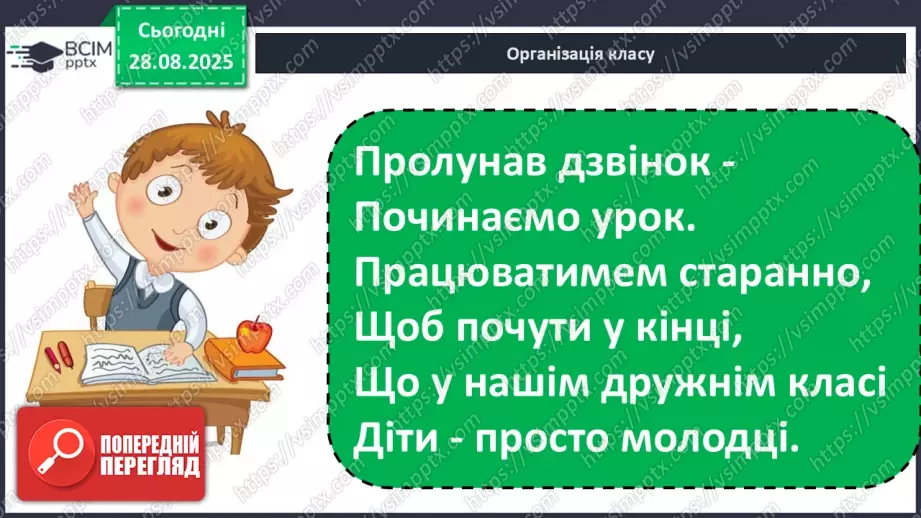 ВСІМ pptx

Сьогодні 28.08.2025

Організація класу

Пролунав дзвінок -
Починаємо урок.
Працюватимем старанно,
Щоб почути у кінці,
Що у нашім дружнім класі
Діти - просто молодці.

ПОПЕРЕДНІЙ ПЕРЕГЛЯД

https://vsimpptx.com